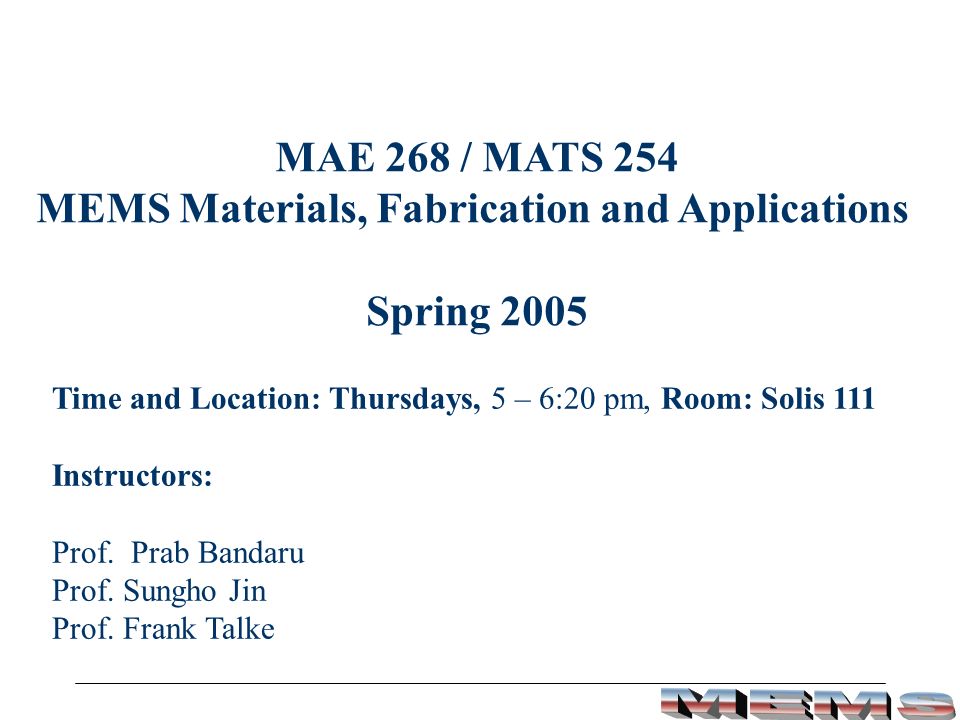 MAE 268 / MATS 254
MEMS Materials, Fabrication and Applications

Spring 2005

Time and Location: Thursdays, 5 – 6:20 pm, Room: Solis 111

Instructors:

Prof. Prab Bandaru
Prof. Sungho Jin
Prof. Frank Talke

MEMS